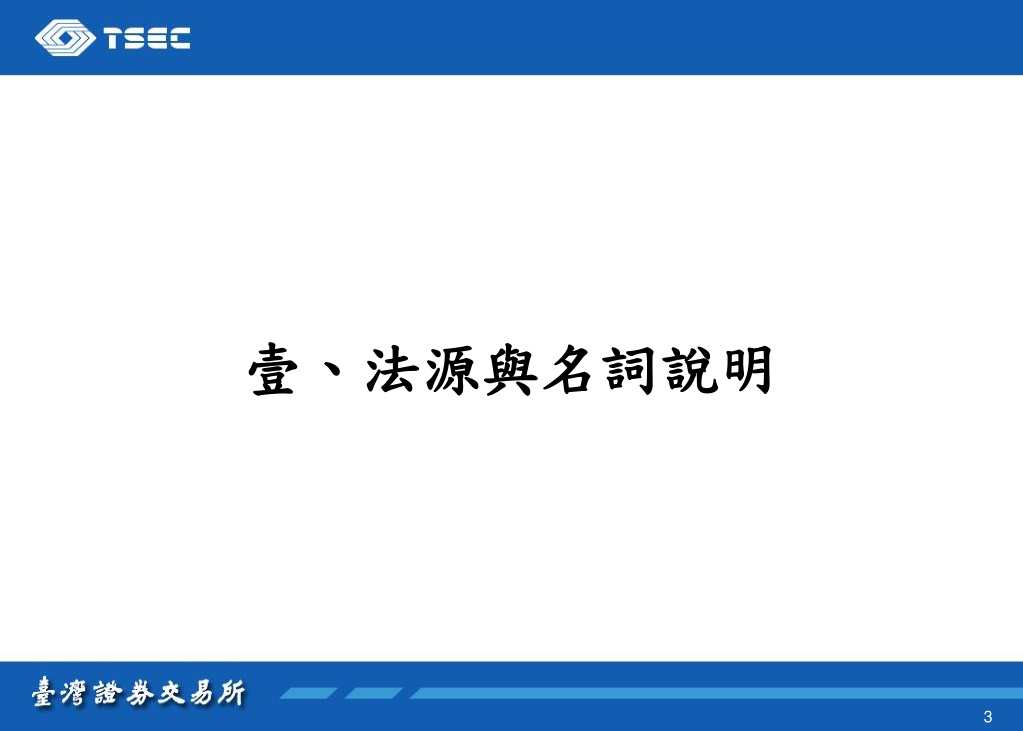 TSEC

壹、法源與名詞說明

臺灣證券交易所

3